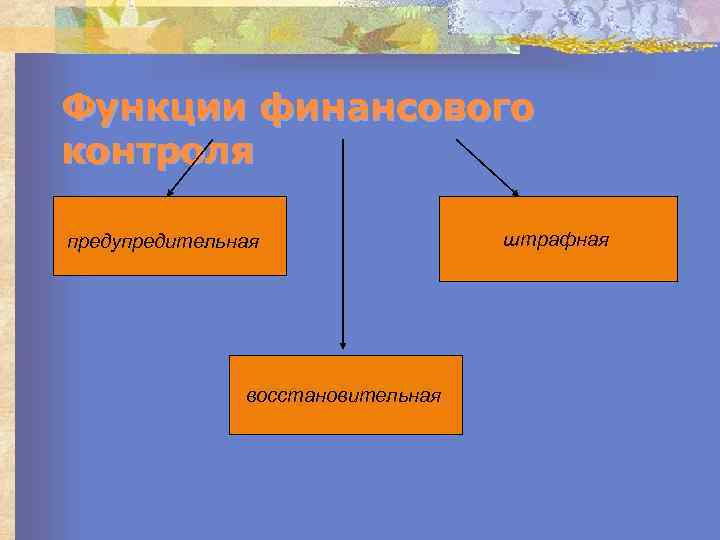 Функции финансового контроля

предупредительная

штрафная

восстановительная